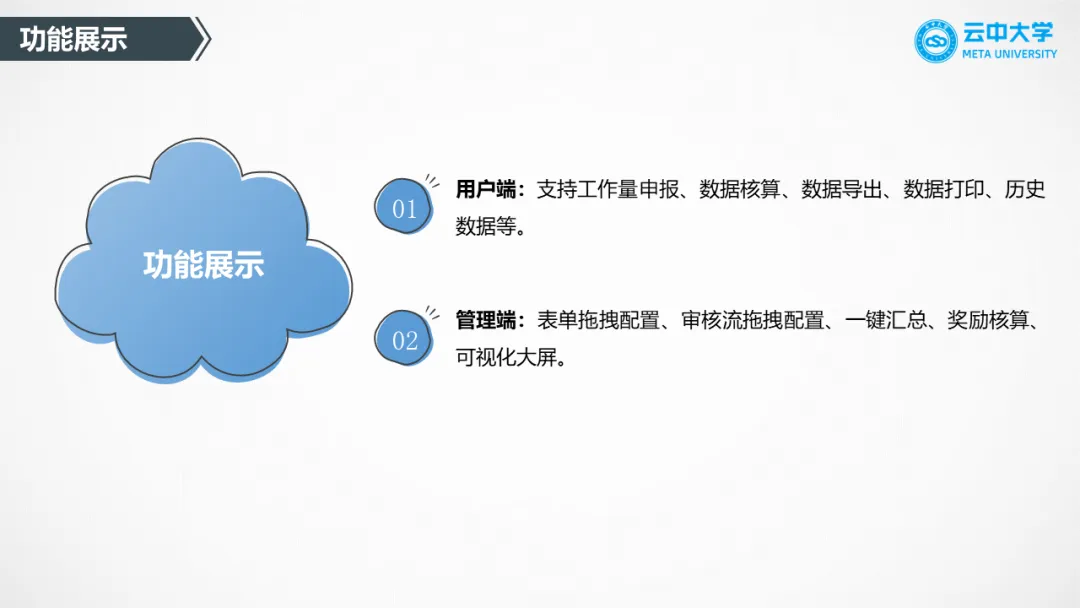 功能展示

云中大学
META UNIVERSITY

功能展示

01 用户端：支持工作量申报、数据核算、数据导出、数据打印、历史数据等。

02 管理端：表单拖拽配置、审核流拖拽配置、一键汇总、奖励核算、可视化大屏。